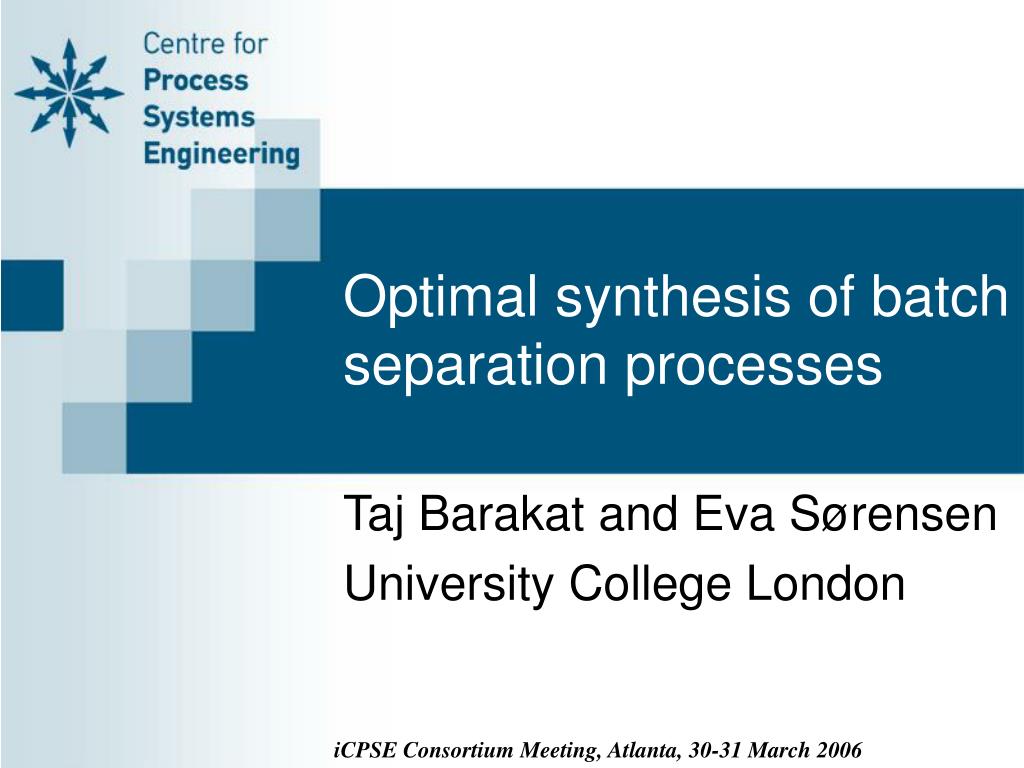 Centre for
Process
Systems
Engineering

Optimal synthesis of batch separation processes

Taj Barakat and Eva Sørensen
University College London

iCPSE Consortium Meeting, Atlanta, 30-31 March 2006